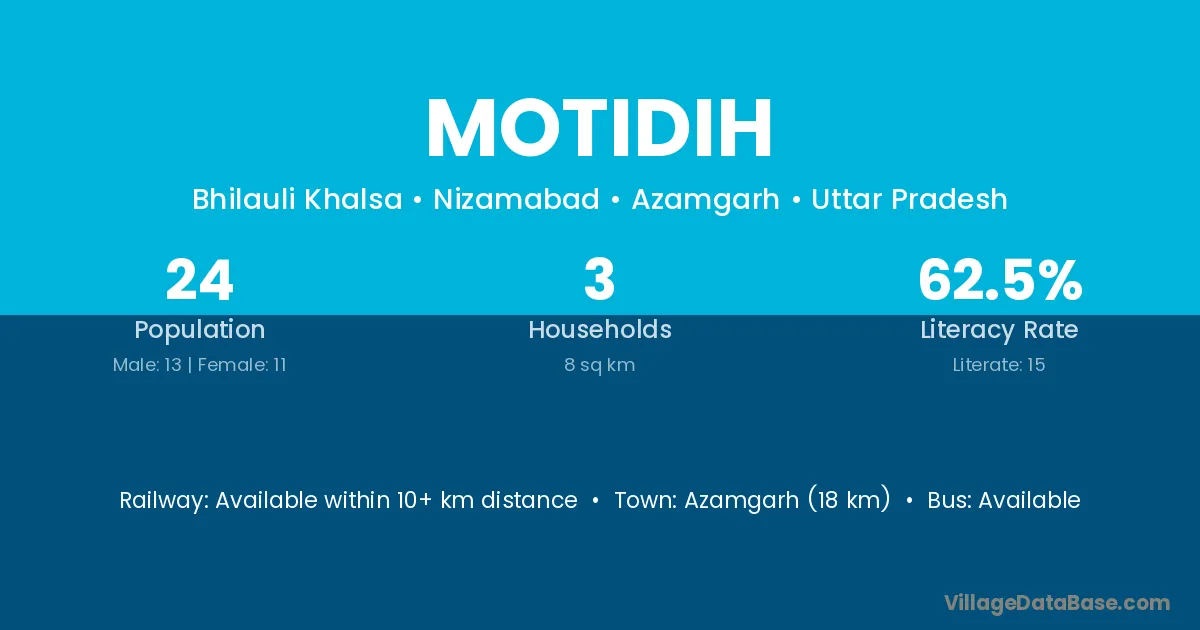 MOTIDIH

Bhilauli Khalsa • Nizamabad • Azamgarh • Uttar Pradesh

24
Population
Male: 13 | Female: 11

3
Households
8 sq km

62.5%
Literacy Rate
Literate: 15

Railway: Available within 10+ km distance • Town: Azamgarh (18 km) • Bus: Available

VillageDataBase.com